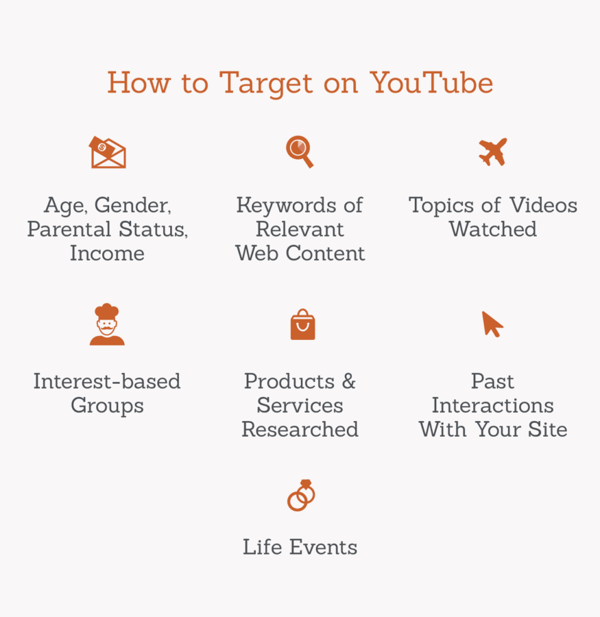 How to Target on YouTube

Age, Gender, Parental Status, Income

Keywords of Relevant Web Content

Topics of Videos Watched

Interest-based Groups

Products & Services Researched

Past Interactions With Your Site

Life Events